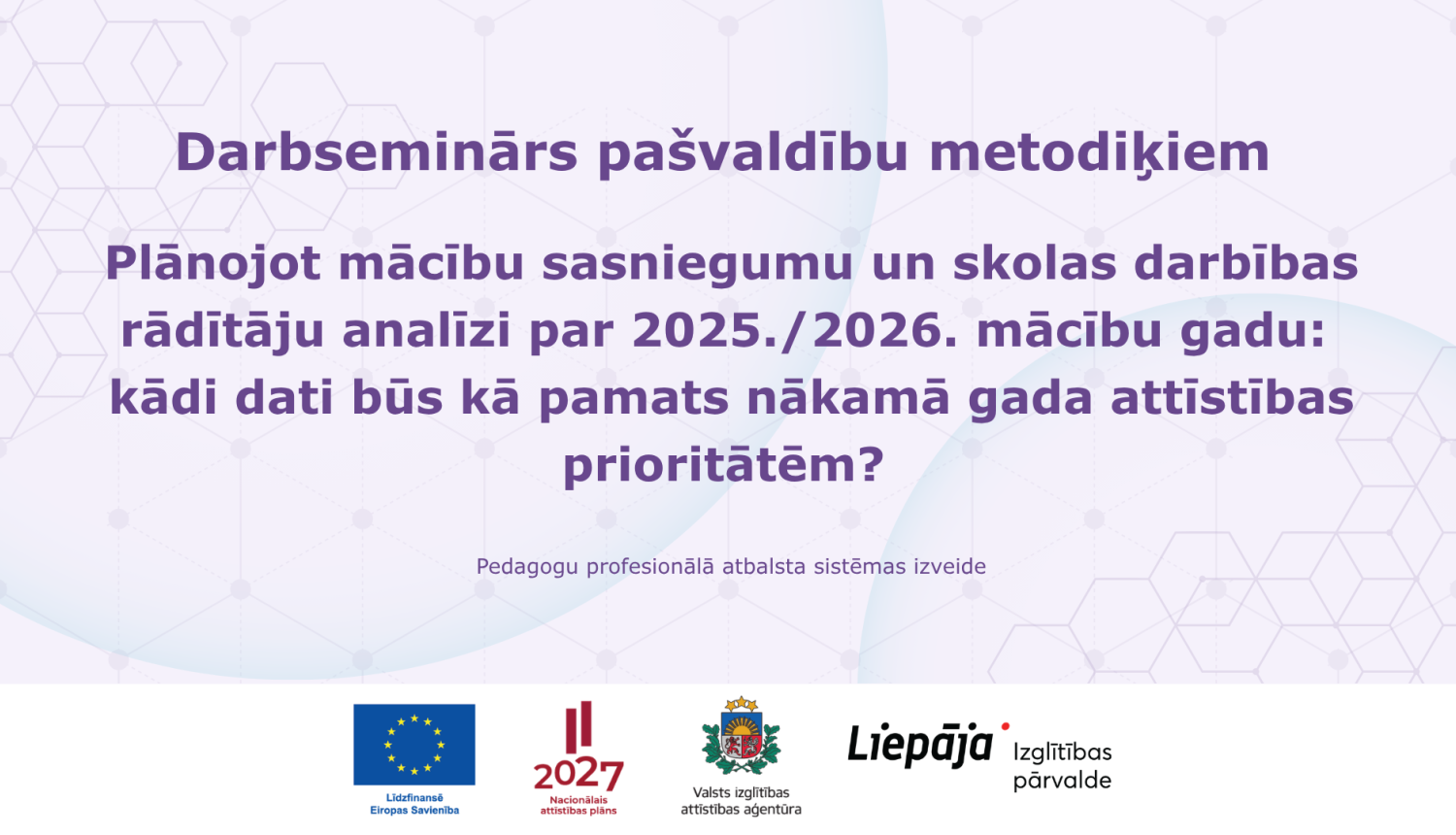 Darbseminārs pašvaldību metodiķiem

Plānojot mācību sasniegumu un skolas darbības rādītāju analīzi par 2025./2026. mācību gadu: kādi dati būs kā pamats nākamā gada attīstības prioritātēm?

Pedagogu profesionālā atbalsta sistēmas izveide

Līdzfinansē Eiropas Savienība

2027 Nacionālais attīstības plāns

Valsts izglītības attīstības aģentūra

Liepāja Izglītības pārvalde